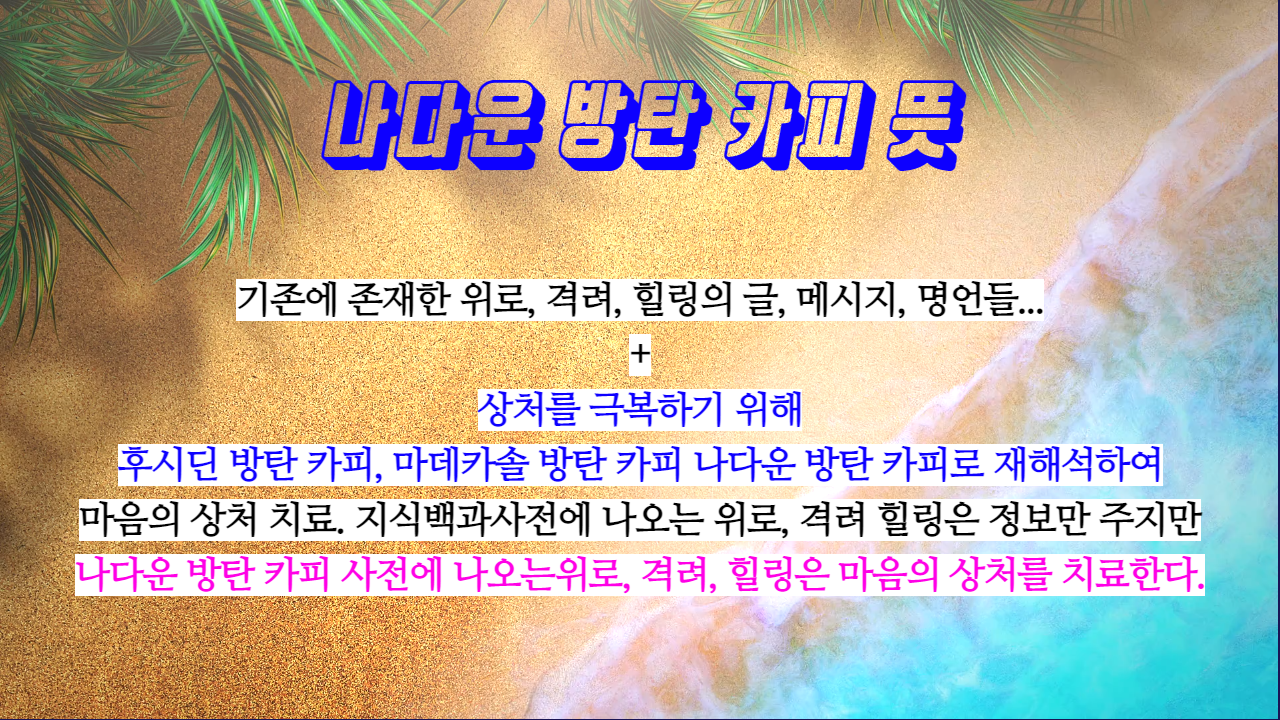 나다운 방탄 카피 뜻

기존에 존재한 위로, 격려, 힐링의 글, 메시지, 명언들...
+
상처를 극복하기 위해
후시딘 방탄 카피, 마데카솔 방탄 카피 나다운 방탄 카피로 재해석하여
마음의 상처 치료. 지식백과사전에 나오는 위로, 격려 힐링은 정보만 주지만
나다운 방탄 카피 사전에 나오는위로, 격려, 힐링은 마음의 상처를 치료한다.